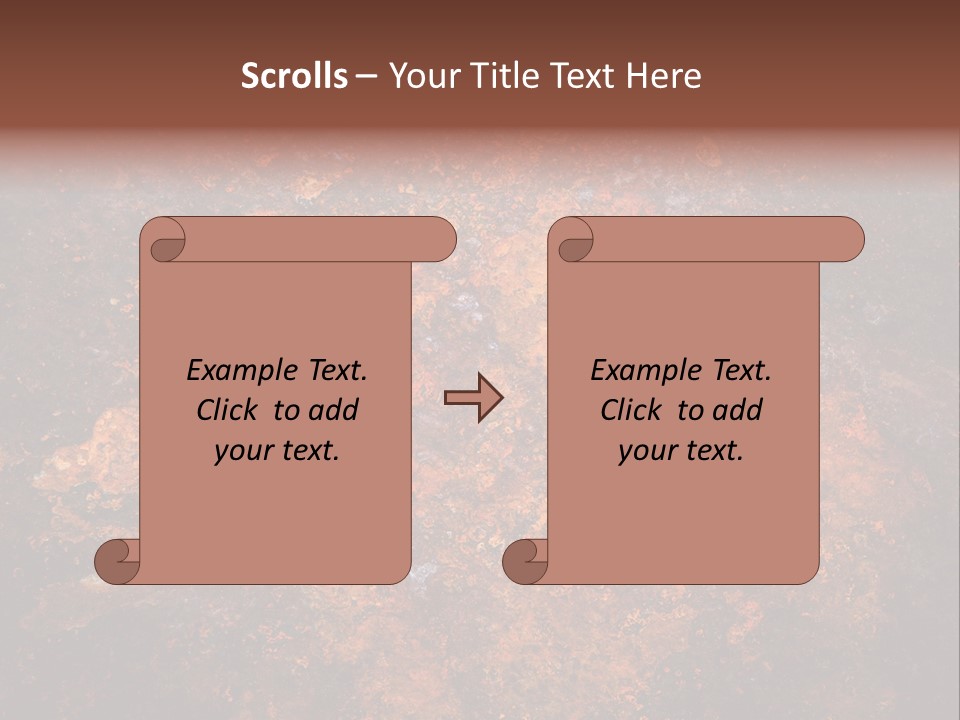 Scrolls – Your Title Text Here

Example Text. Click to add your text.

Example Text. Click to add your text.